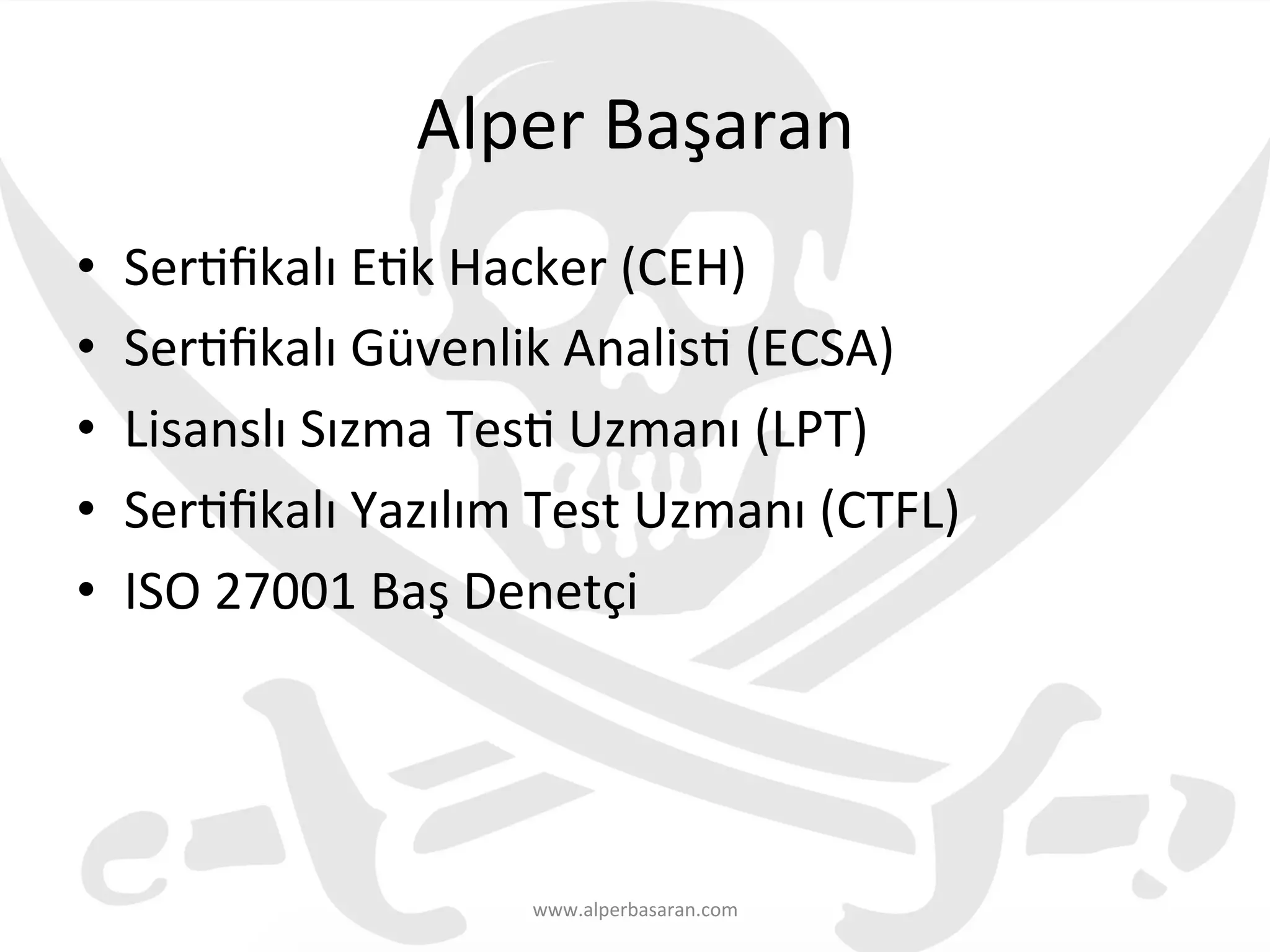 Alper Başaran

• Sertifikalı Etik Hacker (CEH)
• Sertifikalı Güvenlik Analisti (ECSA)
• Lisanslı Sızma Testi Uzmanı (LPT)
• Sertifikalı Yazılım Test Uzmanı (CTFL)
• ISO 27001 Baş Denetçi

www.alperbasaran.com